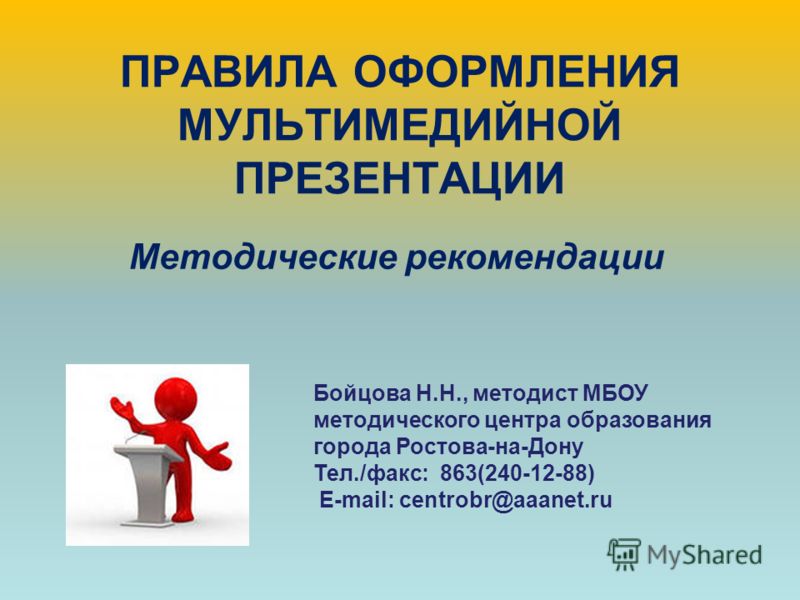 ПРАВИЛА ОФОРМЛЕНИЯ МУЛЬТИМЕДИЙНОЙ ПРЕЗЕНТАЦИИ

Методические рекомендации

Бойцова Н.Н., методист МБОУ методического центра образования города Ростова-на-Дону
Тел./факс: 863(240-12-88)
E-mail: centrobr@aaanet.ru

MyShared